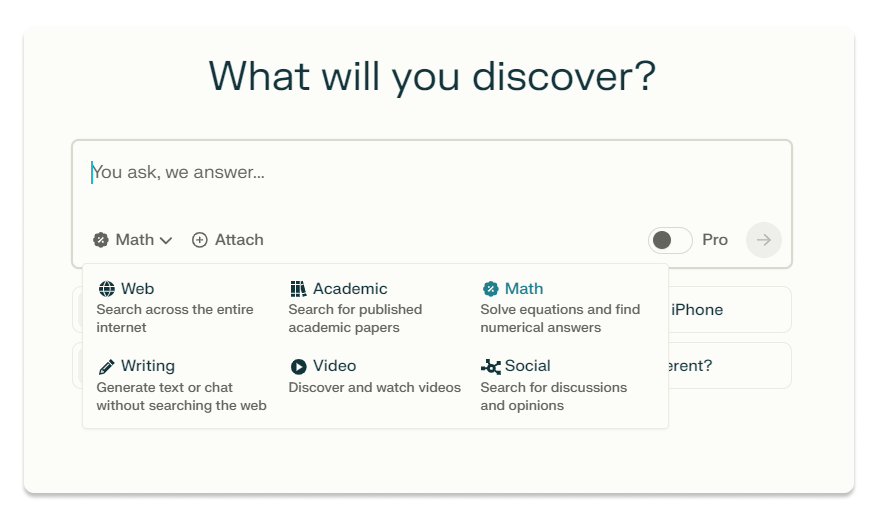 What will you discover?

You ask, we answer...

Math Attach

Pro

Web
Search across the entire internet

Academic
Search for published academic papers

Math
Solve equations and find numerical answers

Writing
Generate text or chat without searching the web

Video
Discover and watch videos

Social
Search for discussions and opinions

iPhone

erent?